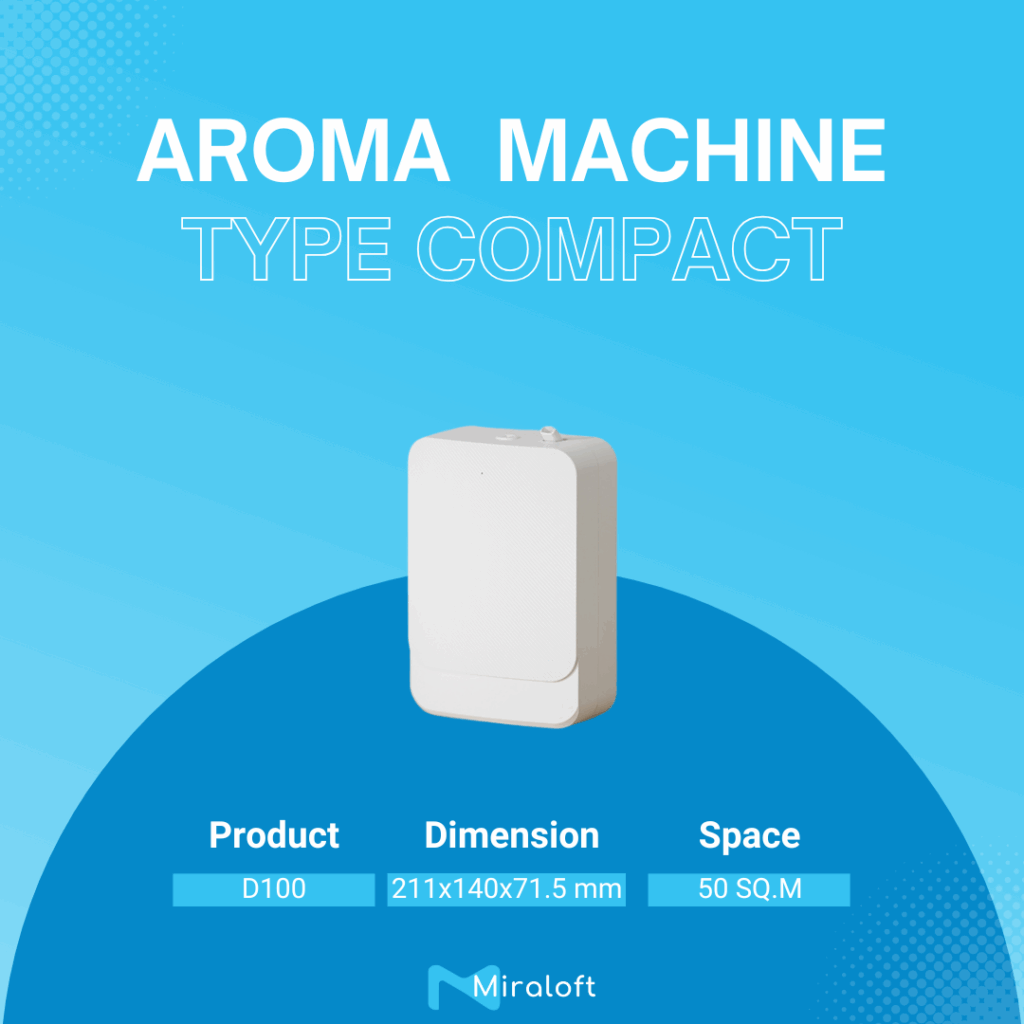 AROMA MACHINE
TYPE COMPACT

| Product | Dimension | Space |
|---|---|---|
| D100 | 211x140x71.5 mm | 50 SQ.M |

Miraloft